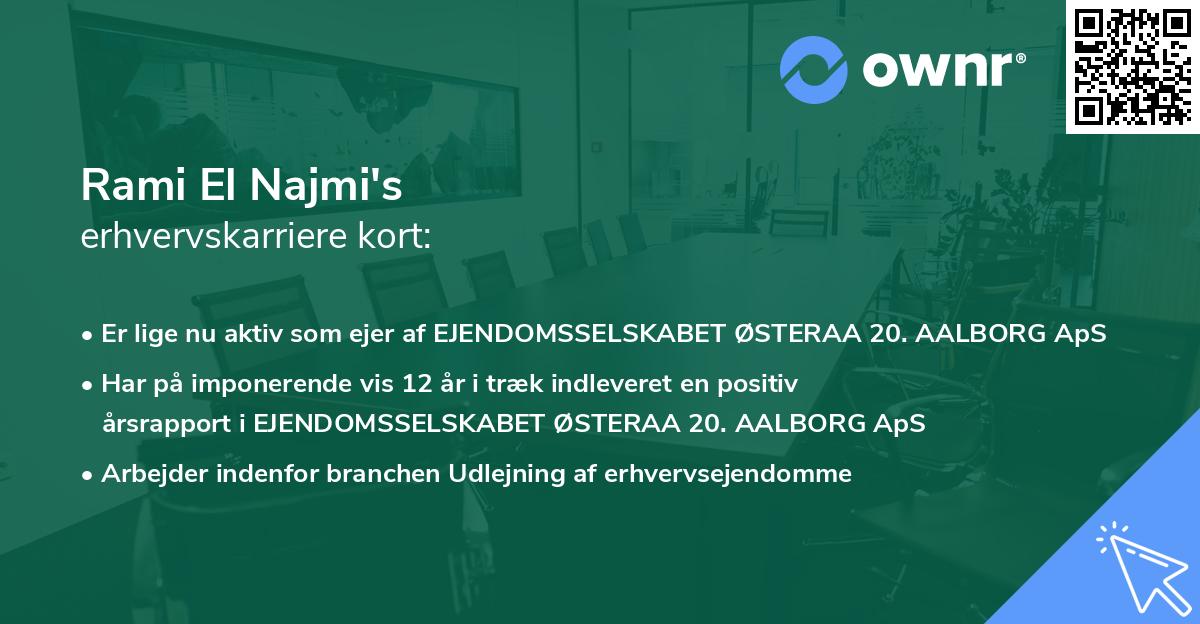 ownr®

Rami El Najmi's
erhvervskarriere kort:

• Er lige nu aktiv som ejer af EJENDOMSSELSKABET ØSTERAA 20. AALBORG ApS
• Har på imponerende vis 12 år i træk indleveret en positiv årsrapport i EJENDOMSSELSKABET ØSTERAA 20. AALBORG ApS
• Arbejder indenfor branchen Udlejning af erhvervsejendomme